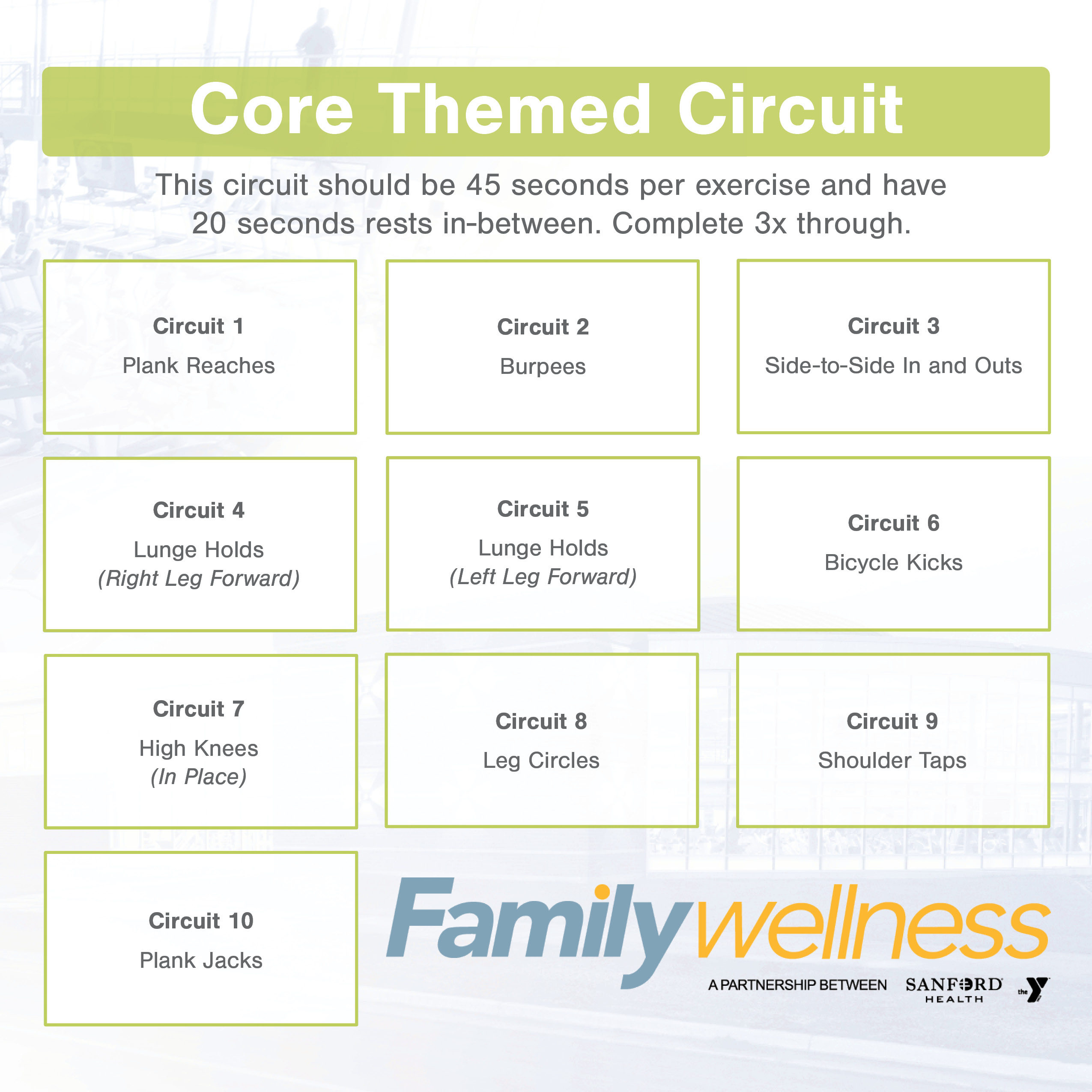 Core Themed Circuit

This circuit should be 45 seconds per exercise and have 20 seconds rests in-between. Complete 3x through.

Circuit 1
Plank Reaches

Circuit 2
Burpees

Circuit 3
Side-to-Side In and Outs

Circuit 4
Lunge Holds
(Right Leg Forward)

Circuit 5
Lunge Holds
(Left Leg Forward)

Circuit 6
Bicycle Kicks

Circuit 7
High Knees
(In Place)

Circuit 8
Leg Circles

Circuit 9
Shoulder Taps

Circuit 10
Plank Jacks

Family wellness

A PARTNERSHIP BETWEEN SANFORD HEALTH the Y